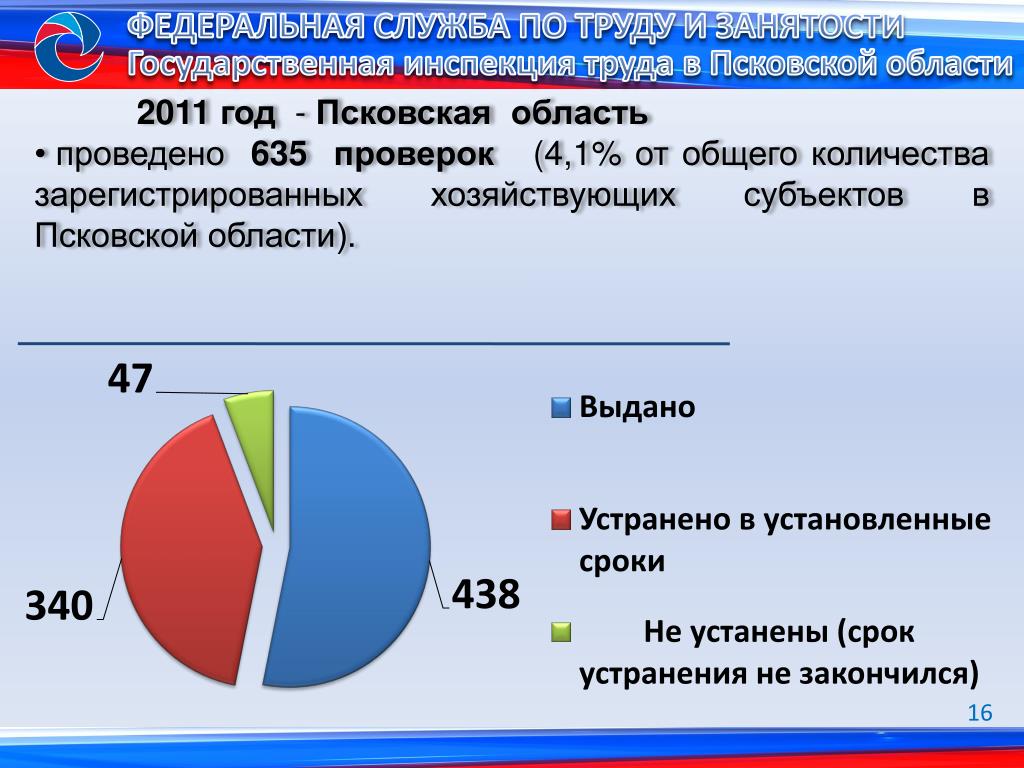 ФЕДЕРАЛЬНАЯ СЛУЖБА ПО ТРУДУ И ЗАНЯТОСТИ
Государственная инспекция труда в Псковской области

2011 год - Псковская область

• проведено 635 проверок (4,1% от общего количества зарегистрированных хозяйствующих субъектов в Псковской области).

47

340

438

Выдано

Устранено в установленные сроки

Не устанены (срок устранения не закончился)

16